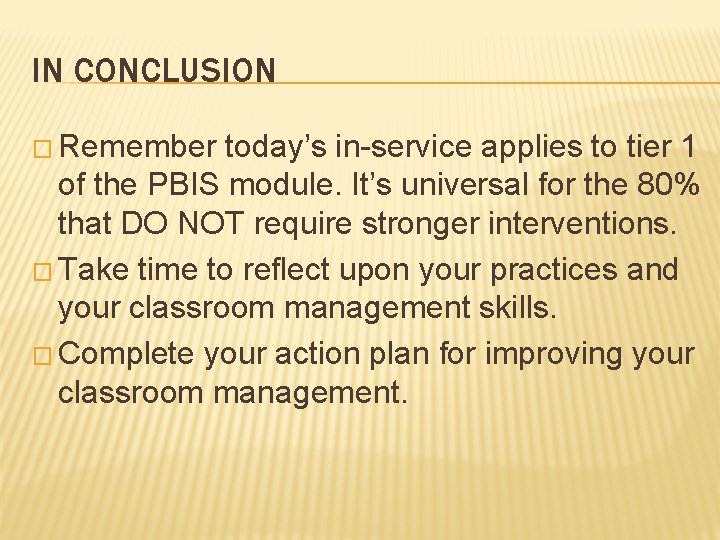 IN CONCLUSION

□ Remember today's in-service applies to tier 1 of the PBIS module. It's universal for the 80% that DO NOT require stronger interventions.

□ Take time to reflect upon your practices and your classroom management skills.

□ Complete your action plan for improving your classroom management.